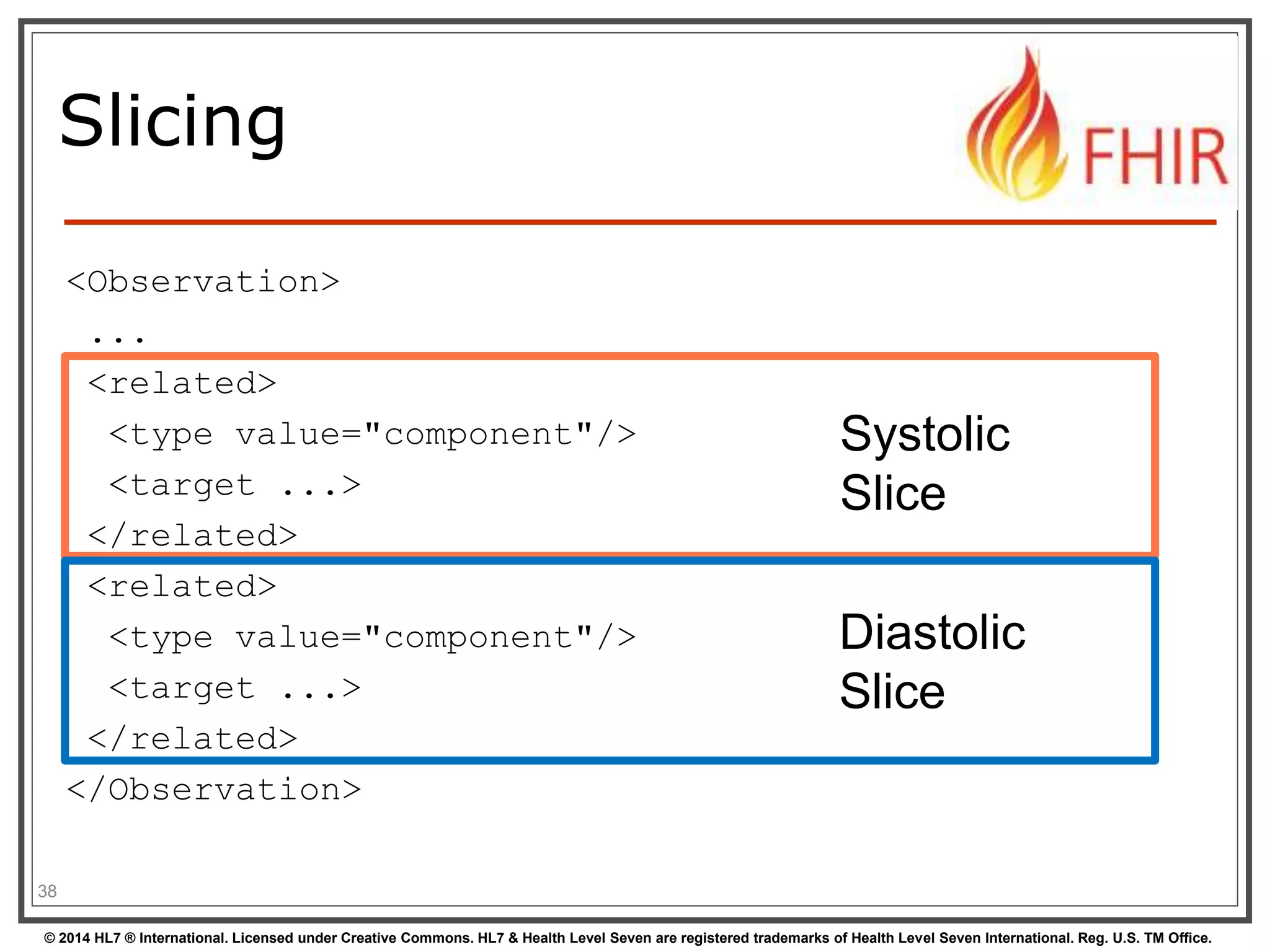 Slicing

FHIR

<Observation>
 ...
 <related>
  <type value="component"/>
  <target ...>
 </related>

Systolic Slice

 <related>
  <type value="component"/>
  <target ...>
 </related>

Diastolic Slice

</Observation>

38

© 2014 HL7 ® International. Licensed under Creative Commons. HL7 & Health Level Seven are registered trademarks of Health Level Seven International. Reg. U.S. TM Office.